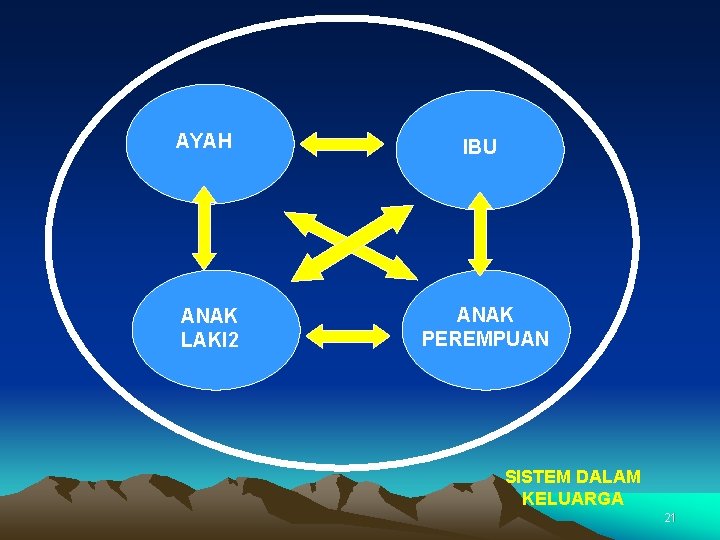 AYAH

IBU

ANAK LAKI2

ANAK PEREMPUAN

SISTEM DALAM KELUARGA

21